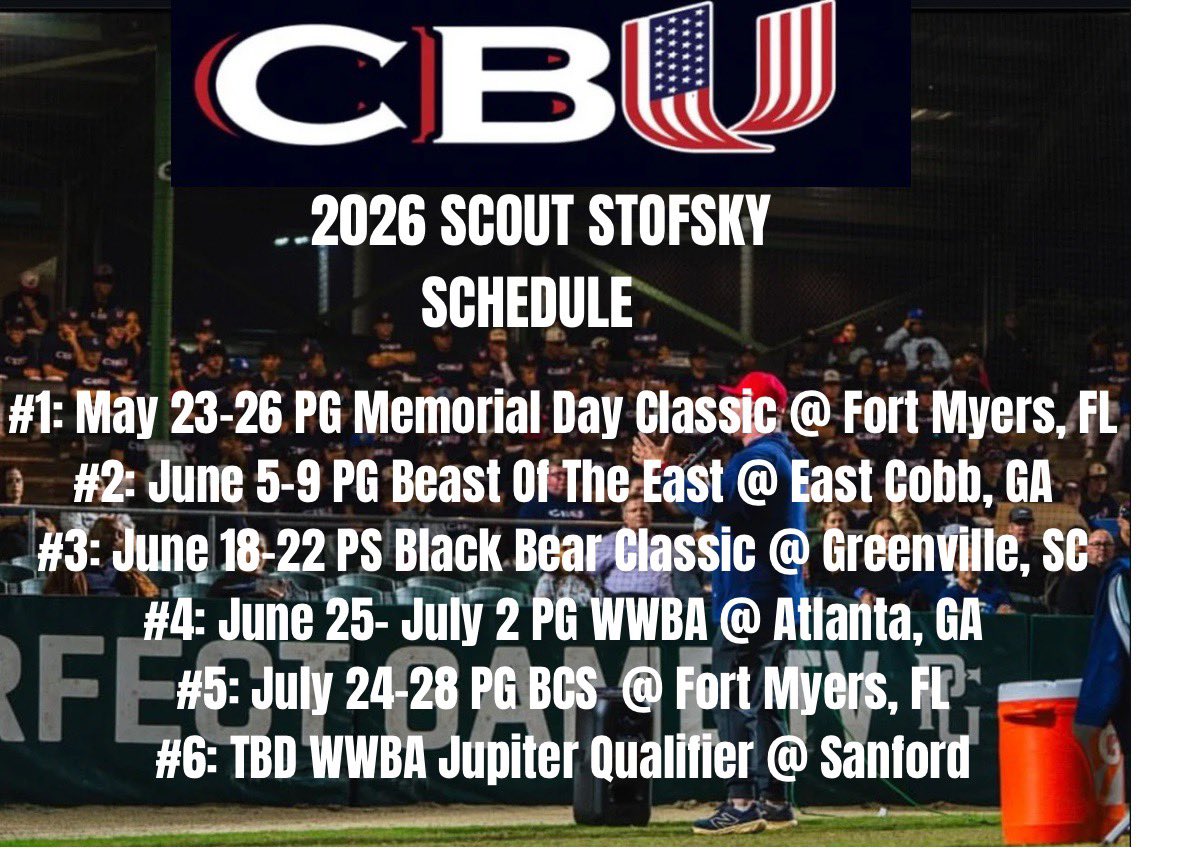 CBU

2026 SCOUT STOFSKY SCHEDULE

#1: May 23-26 PG Memorial Day Classic @ Fort Myers, FL
#2: June 5-9 PG Beast Of The East @ East Cobb, GA
#3: June 18-22 PS Black Bear Classic @ Greenville, SC
#4: June 25- July 2 PG WWBA @ Atlanta, GA
#5: July 24-28 PG BCS @ Fort Myers, FL
#6: TBD WWBA Jupiter Qualifier @ Sanford